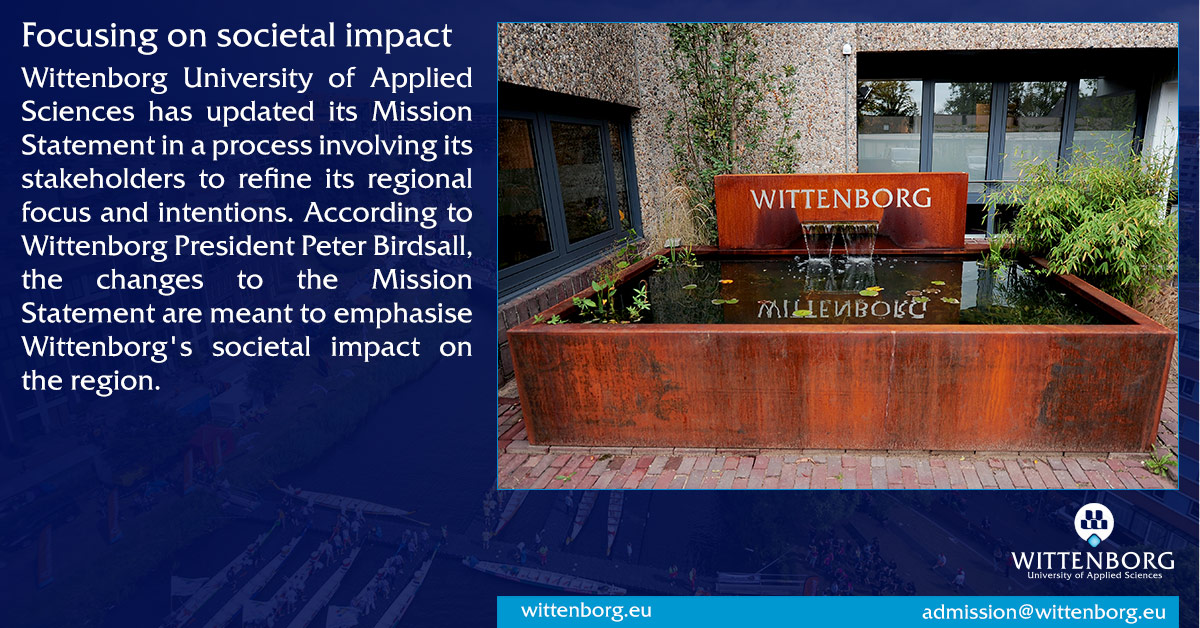 Focusing on societal impact

Wittenborg University of Applied Sciences has updated its Mission Statement in a process involving its stakeholders to refine its regional focus and intentions. According to Wittenborg President Peter Birdsall, the changes to the Mission Statement are meant to emphasise Wittenborg's societal impact on the region.

WITTENBORG

WITTENBORG

WITTENBORG
University of Applied Sciences

wittenborg.eu

admission@wittenborg.eu